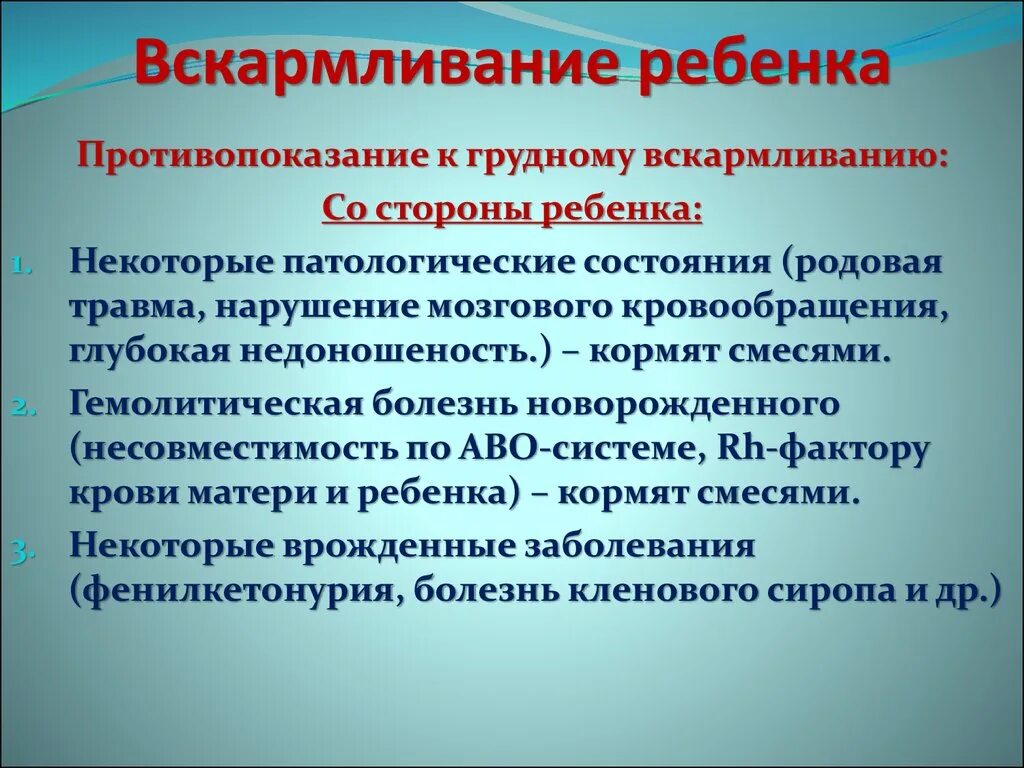 Вскармливание ребенка

Противопоказание к грудному вскармливанию:

Со стороны ребенка:

1. Некоторые патологические состояния (родовая травма, нарушение мозгового кровообращения, глубокая недоношеность.) – кормят смесями.
2. Гемолитическая болезнь новорожденного (несовместимость по АВО-системе, Rh-фактору крови матери и ребенка) – кормят смесями.
3. Некоторые врожденные заболевания (фенилкетонурия, болезнь кленового сиропа и др.)